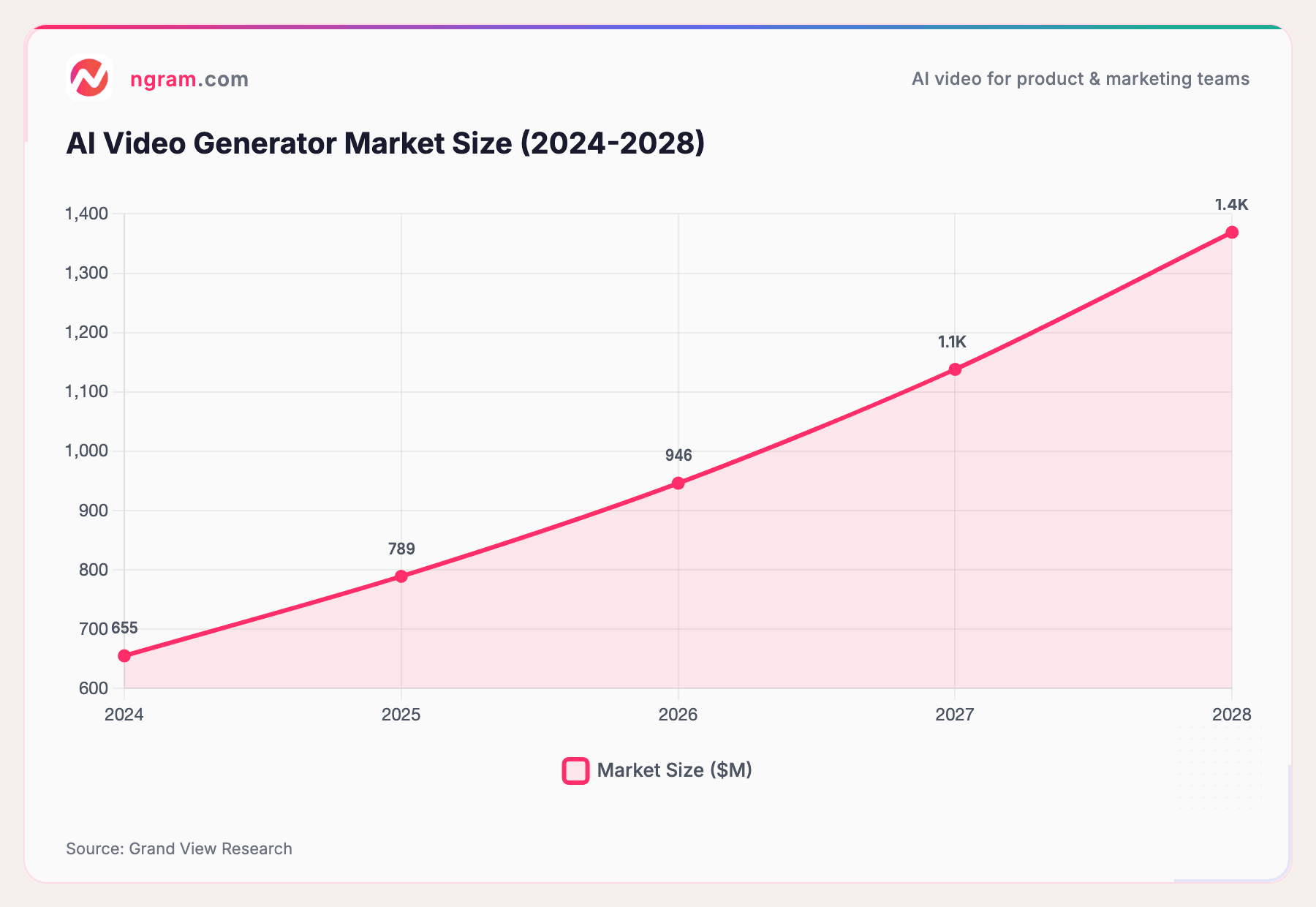 ngram.com

AI video for product & marketing teams

AI Video Generator Market Size (2024-2028)

1,400
1,300
1,200
1,100
1,000
900
800
700
600

655
789
946
1.1K
1.4K

2024
2025
2026
2027
2028

Market Size ($M)

Source: Grand View Research